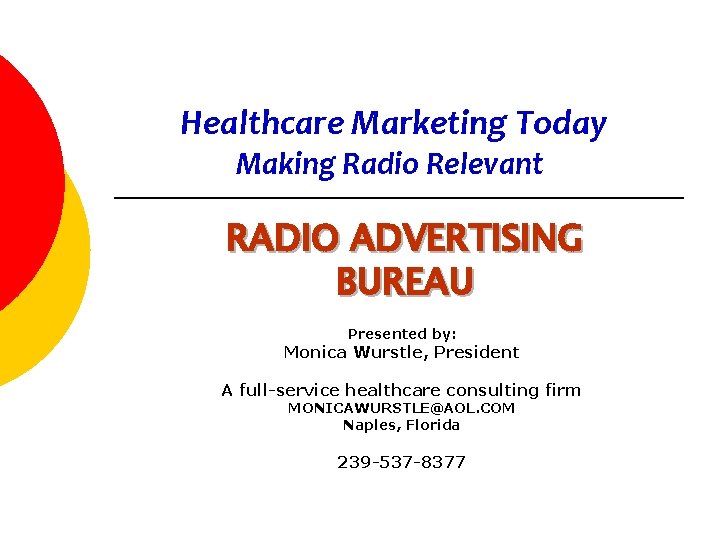 Healthcare Marketing Today
Making Radio Relevant

RADIO ADVERTISING BUREAU

Presented by:
Monica Wurstle, President

A full-service healthcare consulting firm
MONICAWURSTLE@AOL.COM
Naples, Florida

239-537-8377